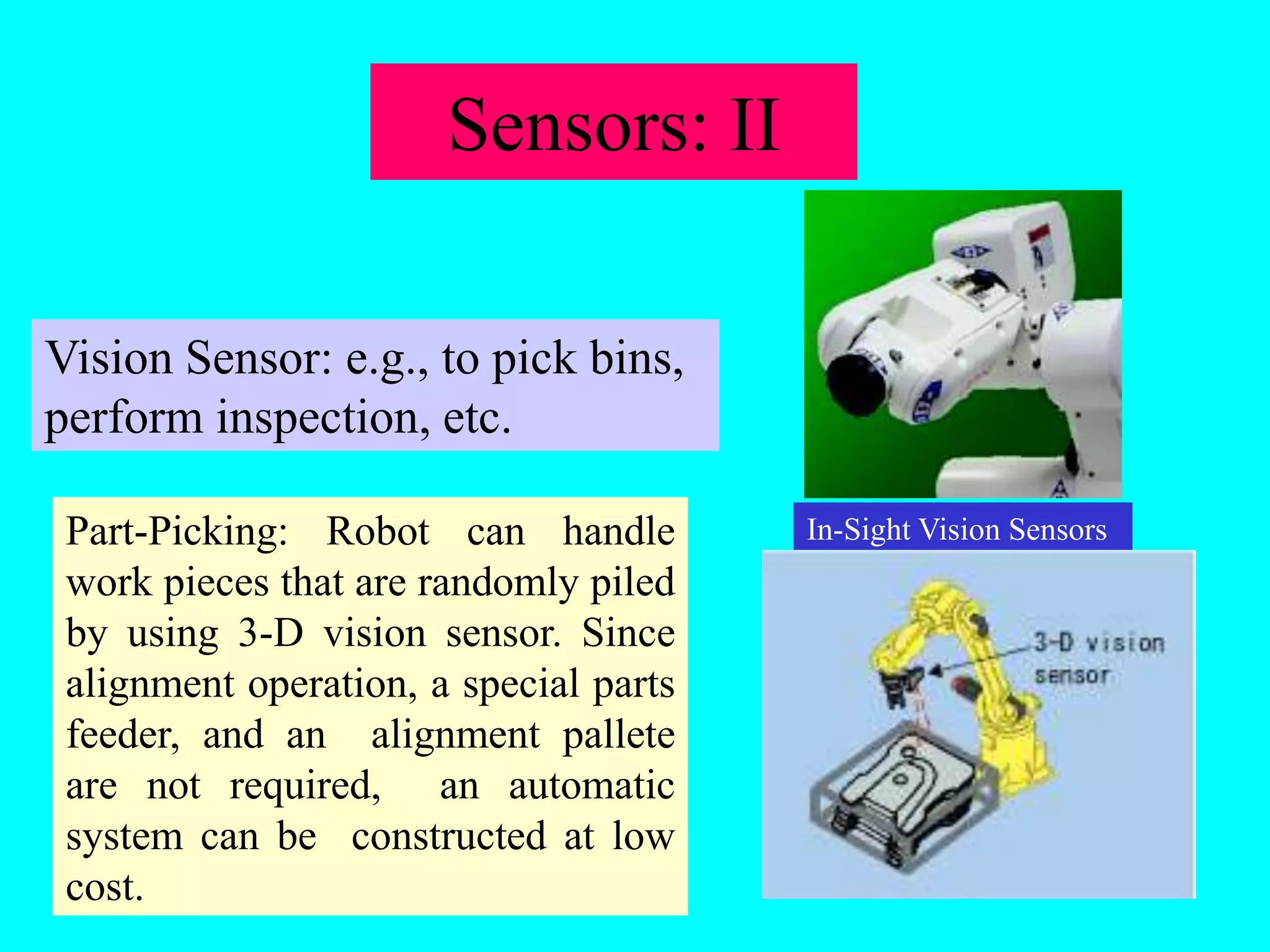 Sensors: II

Vision Sensor: e.g., to pick bins, perform inspection, etc.

Part-Picking: Robot can handle work pieces that are randomly piled by using 3-D vision sensor. Since alignment operation, a special parts feeder, and an alignment pallete are not required, an automatic system can be constructed at low cost.

In-Sight Vision Sensors

3-D vision sensor